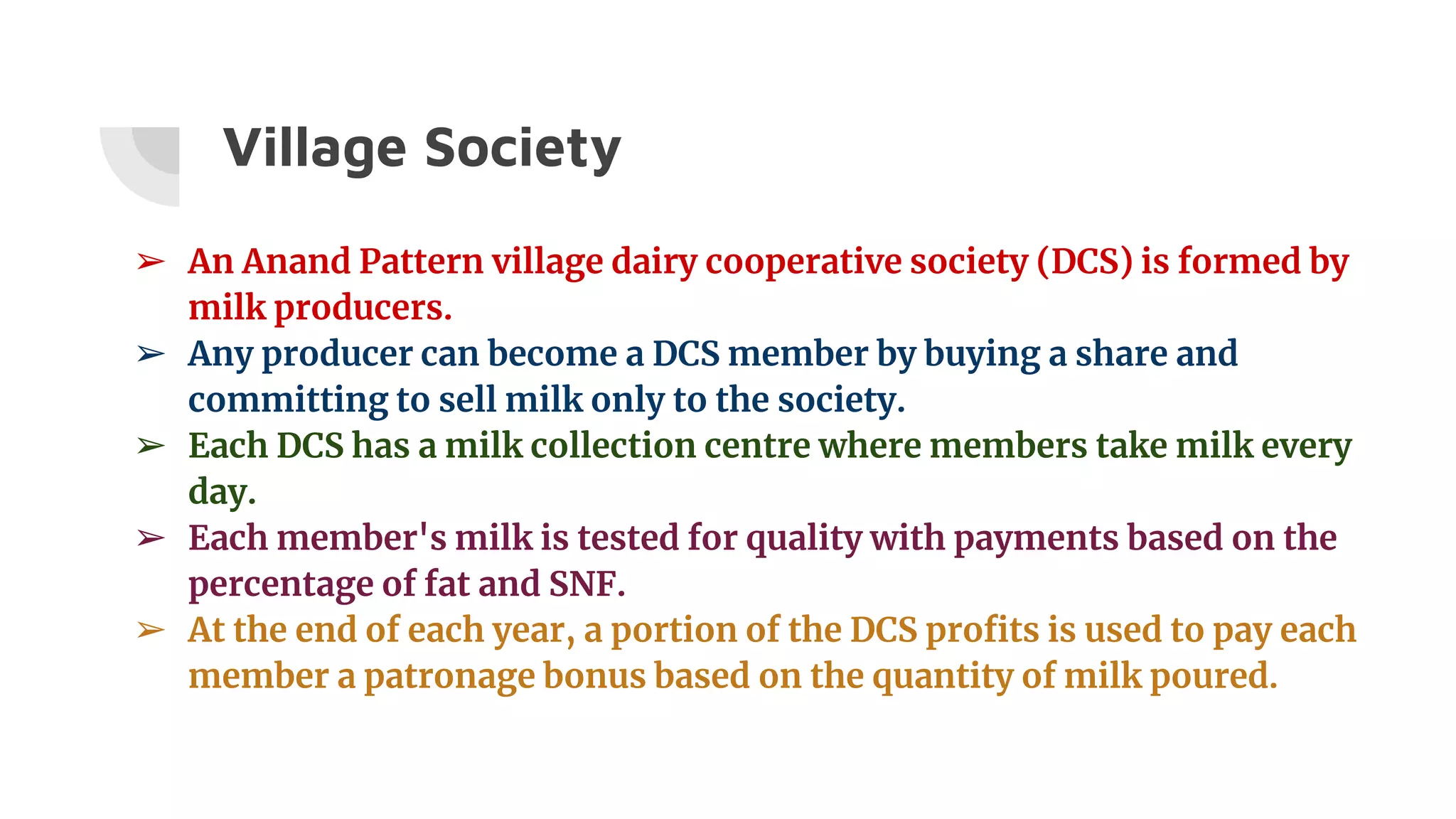 Village Society

➢ An Anand Pattern village dairy cooperative society (DCS) is formed by milk producers.
➢ Any producer can become a DCS member by buying a share and committing to sell milk only to the society.
➢ Each DCS has a milk collection centre where members take milk every day.
➢ Each member's milk is tested for quality with payments based on the percentage of fat and SNF.
➢ At the end of each year, a portion of the DCS profits is used to pay each member a patronage bonus based on the quantity of milk poured.